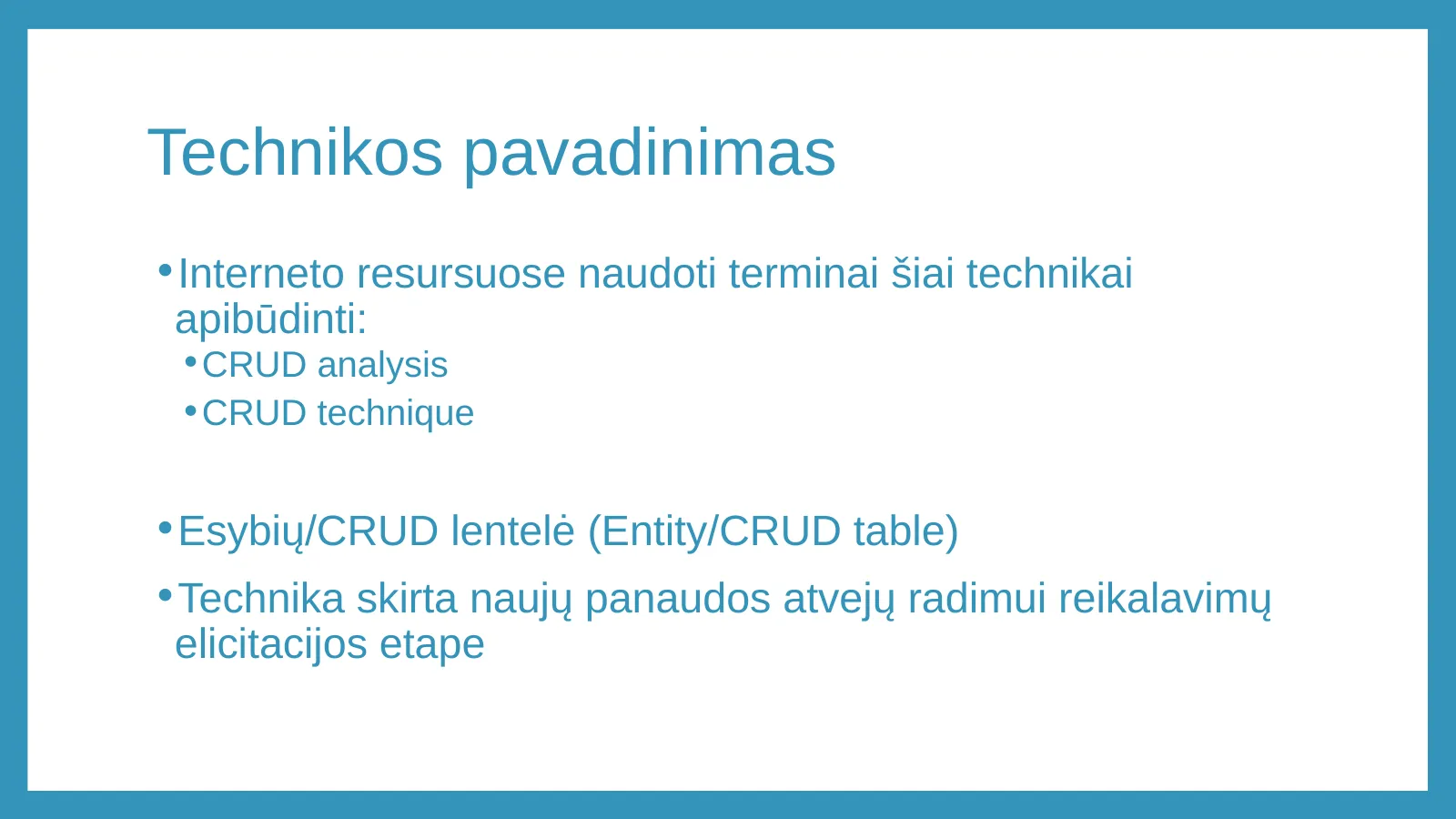 Technikos pavadinimas

• Interneto resursuose naudoti terminai šiai technikai apibūdinti:
  • CRUD analysis
  • CRUD technique

• Esybių/CRUD lentelė (Entity/CRUD table)

• Technika skirta naujų panaudos atvejų radimui reikalavimų elicitacijos etape